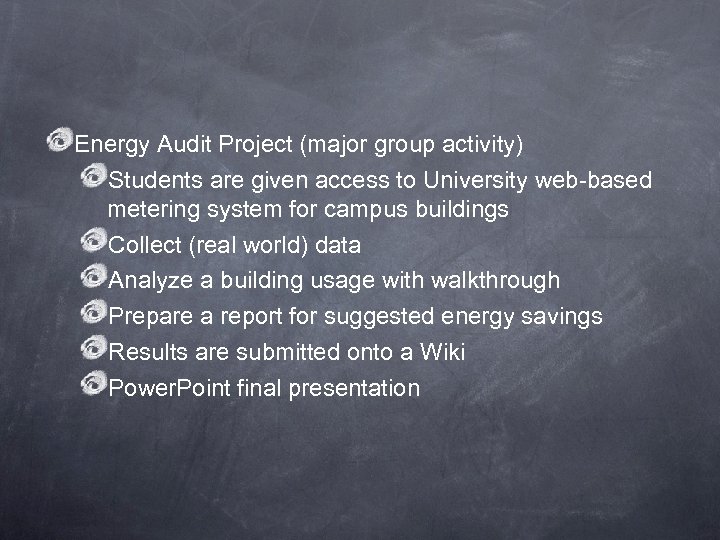 Energy Audit Project (major group activity)

Students are given access to University web-based metering system for campus buildings

Collect (real world) data

Analyze a building usage with walkthrough

Prepare a report for suggested energy savings

Results are submitted onto a Wiki

PowerPoint final presentation